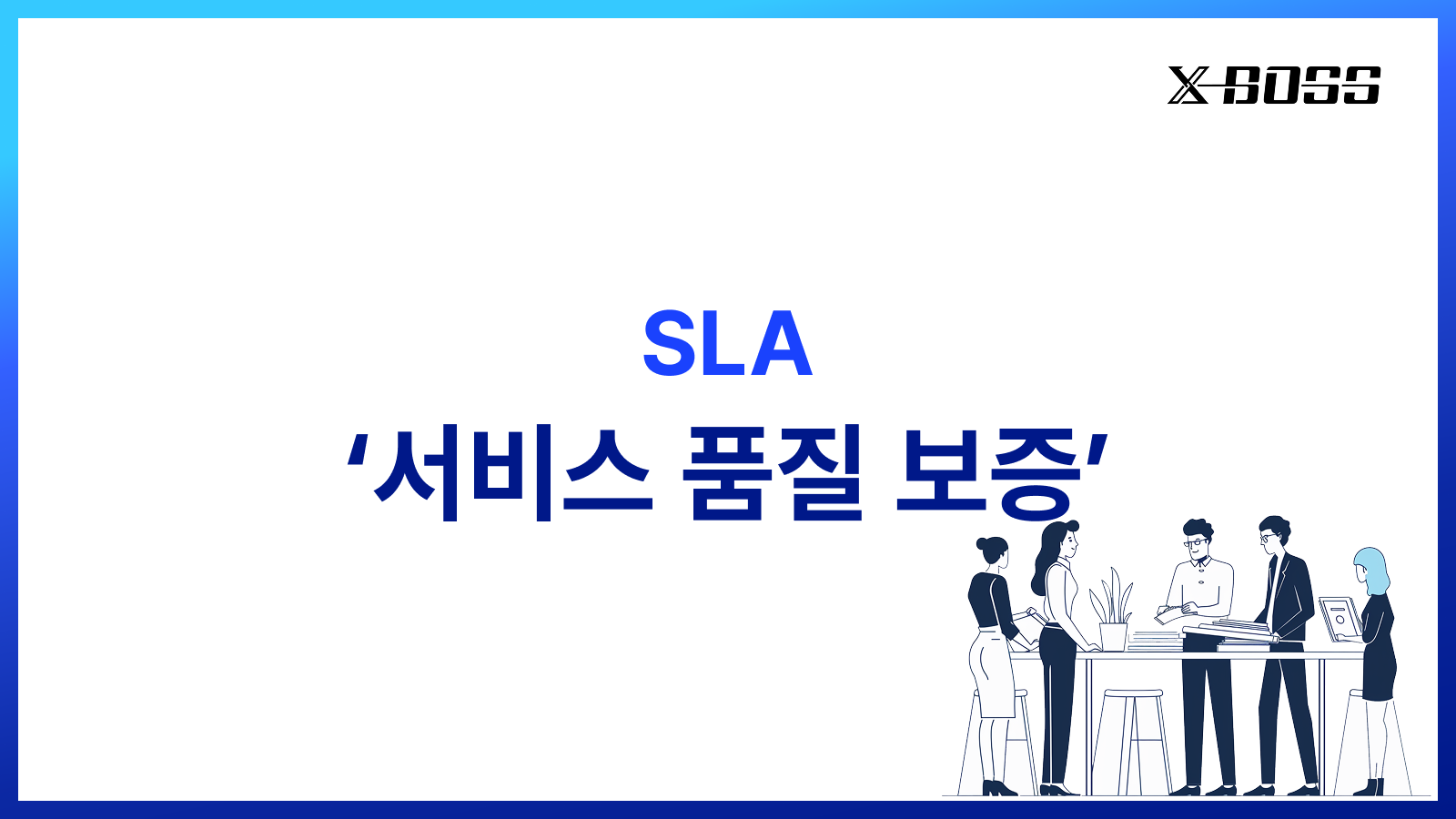 X-BOSS

SLA
‘서비스 품질 보증’